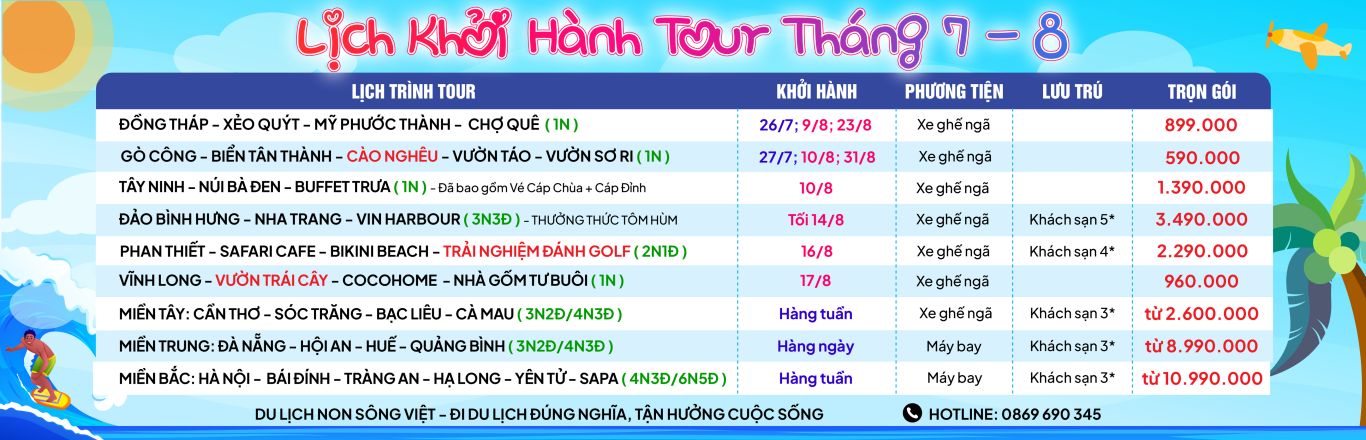 Lịch Khởi Hành Tour Tháng 7 – 8

| LỊCH TRÌNH TOUR | KHỞI HÀNH | PHƯƠNG TIỆN | LƯU TRÚ | TRỌN GÓI |
|---|---|---|---|---|
| ĐỒNG THÁP – XẺO QUÝT – MỸ PHƯỚC THÀNH – CHỢ QUÊ ( 1N ) | 26/7; 9/8; 23/8 | Xe ghế ngã | | 899.000 |
| GÒ CÔNG – BIỂN TÂN THÀNH – CÀO NGHÊU – VƯỜN TÁO – VƯỜN SƠ RI ( 1N ) | 27/7; 10/8; 31/8 | Xe ghế ngã | | 590.000 |
| TÂY NINH – NÚI BÀ ĐEN – BUFFET TRƯA ( 1N ) – Đã bao gồm Vé Cáp Chùa + Cáp Đỉnh | 10/8 | Xe ghế ngã | | 1.390.000 |
| ĐẢO BÌNH HƯNG – NHA TRANG – VIN HARBOUR ( 3N3Đ ) – THƯỞNG THỨC TÔM HÙM | Tối 14/8 | Xe ghế ngã | Khách sạn 5* | 3.490.000 |
| PHAN THIẾT – SAFARI CAFE – BIKINI BEACH – TRẢI NGHIỆM ĐÁNH GOLF ( 2N1Đ ) | 16/8 | Xe ghế ngã | Khách sạn 4* | 2.290.000 |
| VĨNH LONG – VƯỜN TRÁI CÂY – COCOHOME – NHÀ GỐM TƯ BUÔI ( 1N ) | 17/8 | Xe ghế ngã | | 960.000 |
| MIỀN TÂY: CẦN THƠ – SÓC TRĂNG – BẠC LIÊU – CÀ MAU ( 3N2Đ/4N3Đ ) | Hàng tuần | Xe ghế ngã | Khách sạn 3* | từ 2.600.000 |
| MIỀN TRUNG: ĐÀ NẴNG – HỘI AN – HUẾ – QUẢNG BÌNH ( 3N2Đ/4N3Đ ) | Hàng ngày | Máy bay | Khách sạn 3* | từ 8.990.000 |
| MIỀN BẮC: HÀ NỘI – BÁI ĐÍNH – TRÀNG AN – HẠ LONG – YÊN TỬ – SAPA ( 4N3Đ/6N5Đ ) | Hàng tuần | Máy bay | Khách sạn 3* | từ 10.990.000 |

DU LỊCH NON SÔNG VIỆT – ĐI DU LỊCH ĐÚNG NGHĨA, TẬN HƯỞNG CUỘC SỐNG

HOTLINE: 0869 690 345